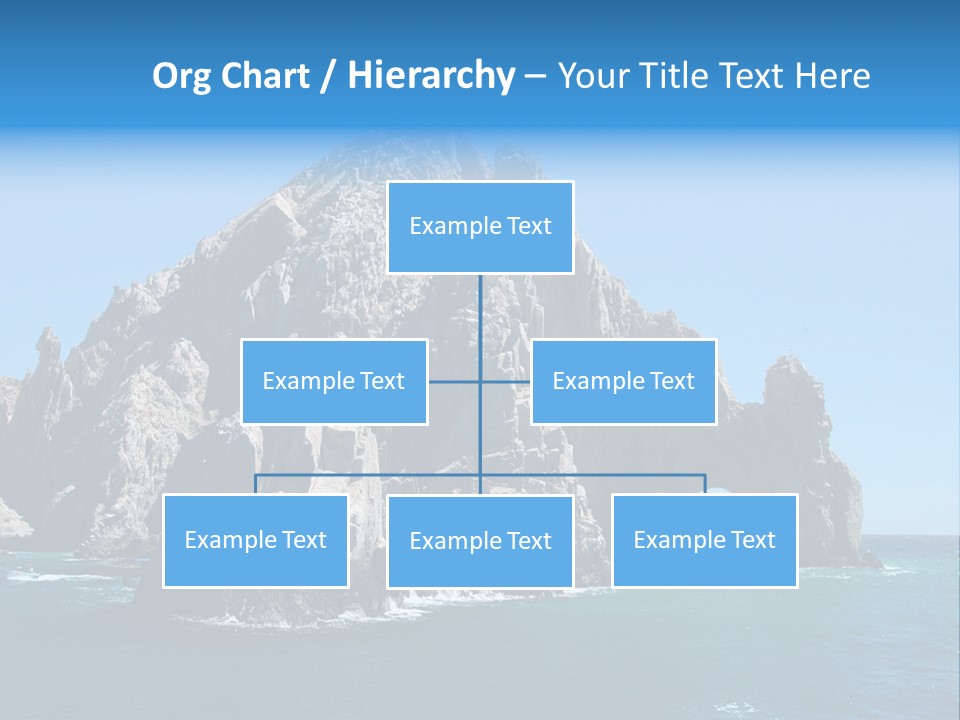 Org Chart / Hierarchy – Your Title Text Here

Example Text

Example Text

Example Text

Example Text

Example Text

Example Text